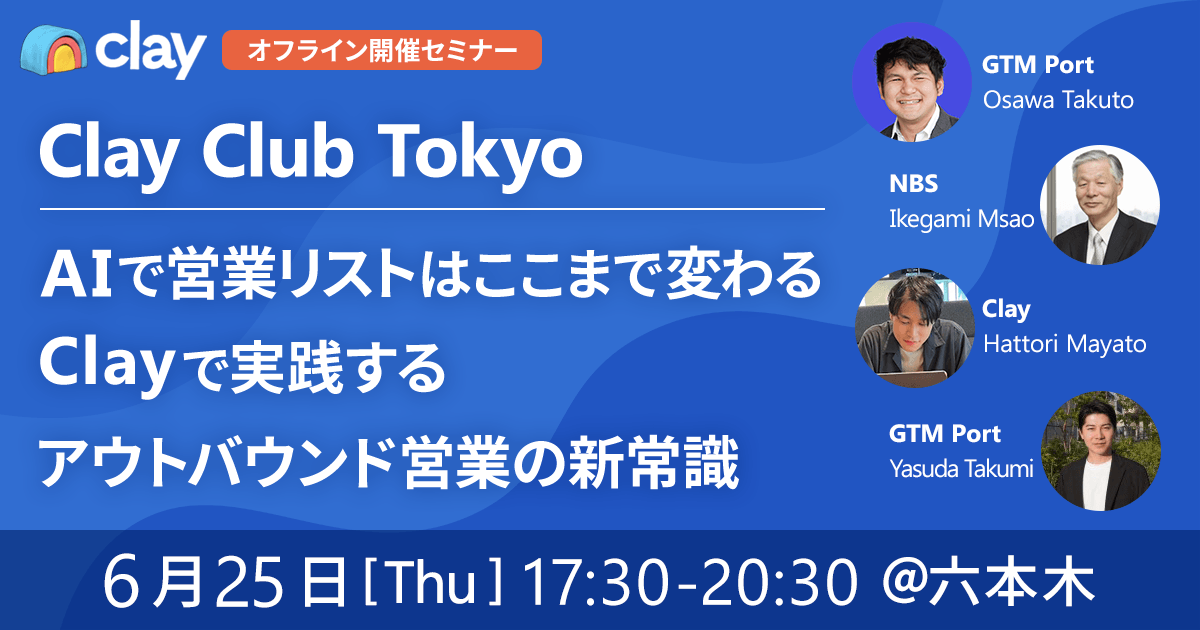 clay

オフライン開催セミナー

Clay Club Tokyo

AIで営業リストはここまで変わる
Clayで実践する
アウトバウンド営業の新常識

GTM Port
Osawa Takuto

NBS
Ikegami Msao

Clay
Hattori Mayato

GTM Port
Yasuda Takumi

6月25日[Thu] 17:30-20:30 @六本木